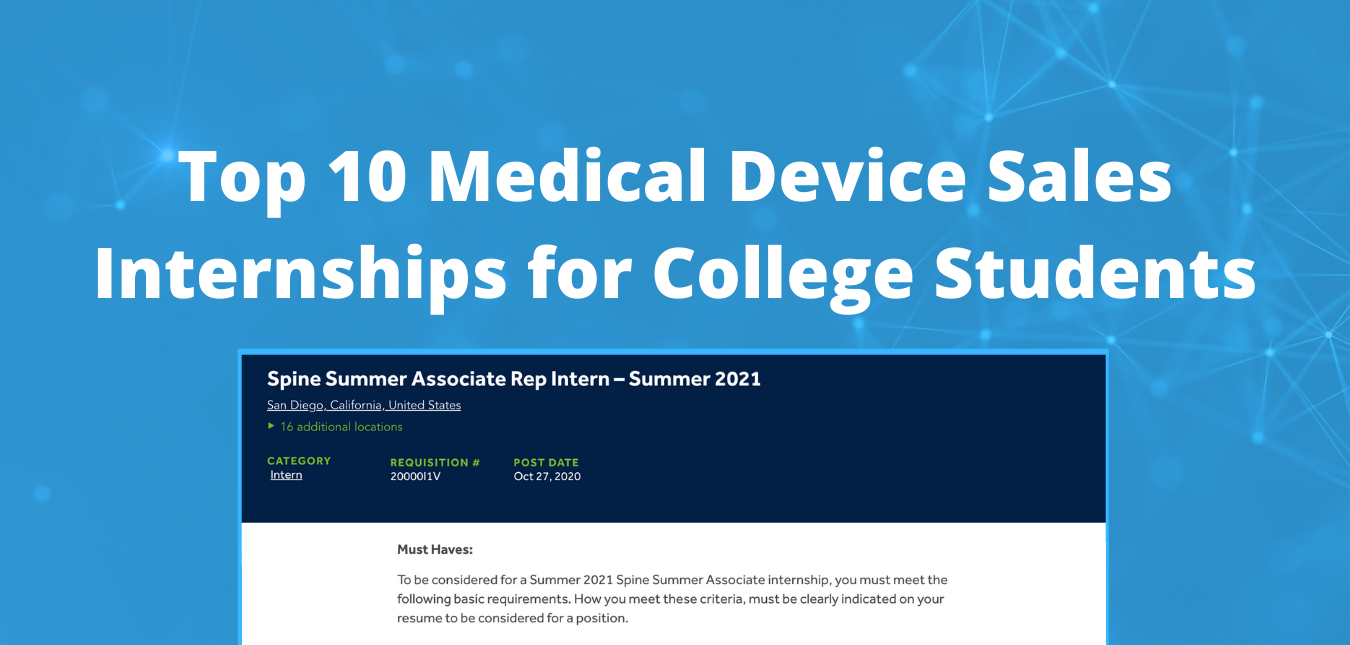 Top 10 Medical Device Sales Internships for College Students

Spine Summer Associate Rep Intern – Summer 2021

San Diego, California, United States

▸ 16 additional locations

CATEGORY
Intern

REQUISITION #
20000I1V

POST DATE
Oct 27, 2020

Must Haves:

To be considered for a Summer 2021 Spine Summer Associate internship, you must meet the following basic requirements. How you meet these criteria, must be clearly indicated on your resume to be considered for a position.